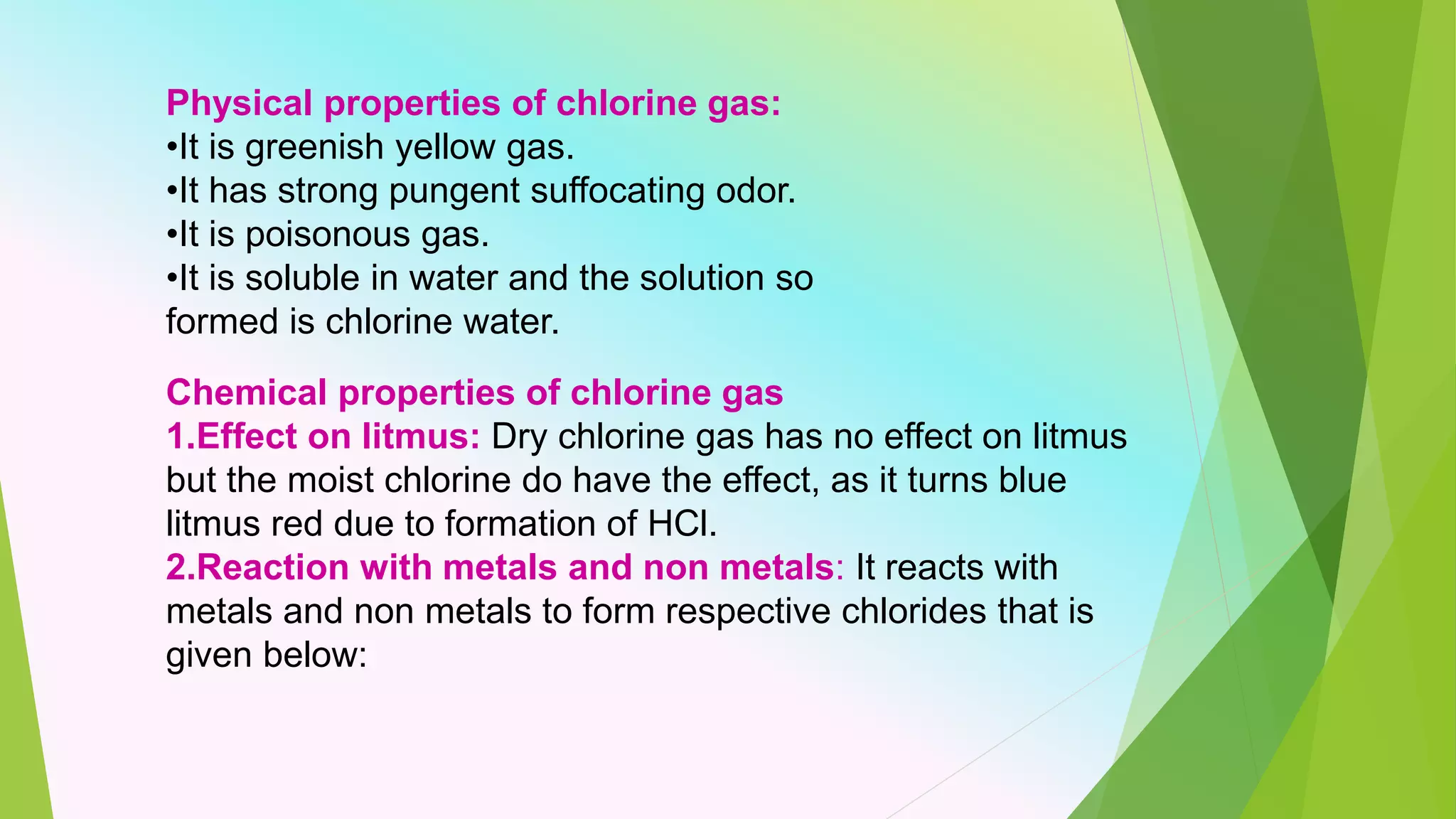 Physical properties of chlorine gas:
•It is greenish yellow gas.
•It has strong pungent suffocating odor.
•It is poisonous gas.
•It is soluble in water and the solution so formed is chlorine water.

Chemical properties of chlorine gas
1.Effect on litmus: Dry chlorine gas has no effect on litmus but the moist chlorine do have the effect, as it turns blue litmus red due to formation of HCl.
2.Reaction with metals and non metals: It reacts with metals and non metals to form respective chlorides that is given below: